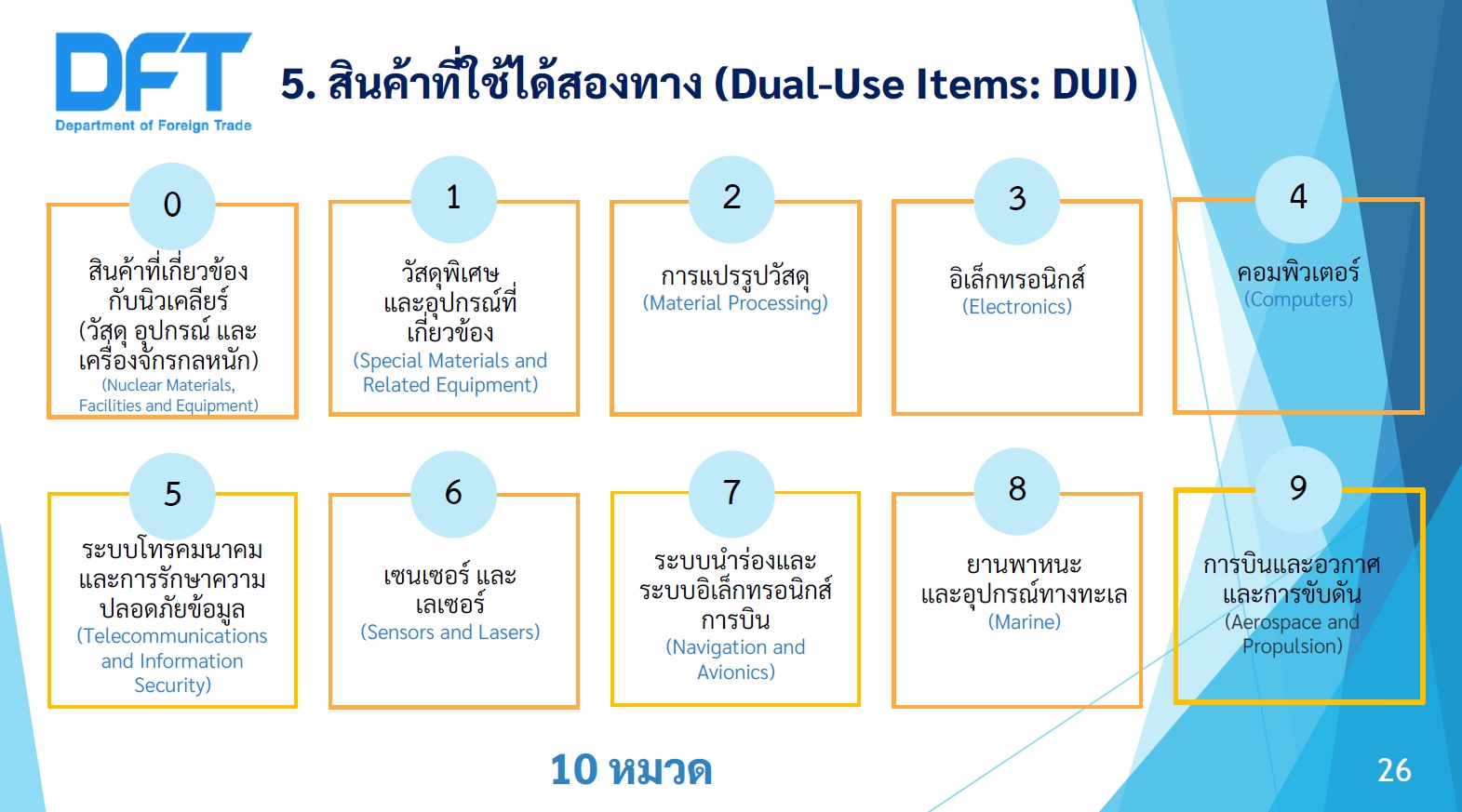 DFT
Department of Foreign Trade

5. สินค้าที่ใช้ได้สองทาง (Dual-Use Items: DUI)

0
สินค้าที่เกี่ยวข้องกับนิวเคลียร์ (วัสดุ อุปกรณ์ และเครื่องจักรกลหนัก)
(Nuclear Materials, Facilities and Equipment)

1
วัสดุพิเศษและอุปกรณ์ที่เกี่ยวข้อง
(Special Materials and Related Equipment)

2
การแปรรูปวัสดุ
(Material Processing)

3
อิเล็กทรอนิกส์
(Electronics)

4
คอมพิวเตอร์
(Computers)

5
ระบบโทรคมนาคมและการรักษาความปลอดภัยข้อมูล
(Telecommunications and Information Security)

6
เซนเซอร์ และเลเซอร์
(Sensors and Lasers)

7
ระบบนำร่องและระบบอิเล็กทรอนิกส์การบิน
(Navigation and Avionics)

8
ยานพาหนะและอุปกรณ์ทางทะเล
(Marine)

9
การบินและอวกาศและการขับดัน
(Aerospace and Propulsion)

10 หมวด

26